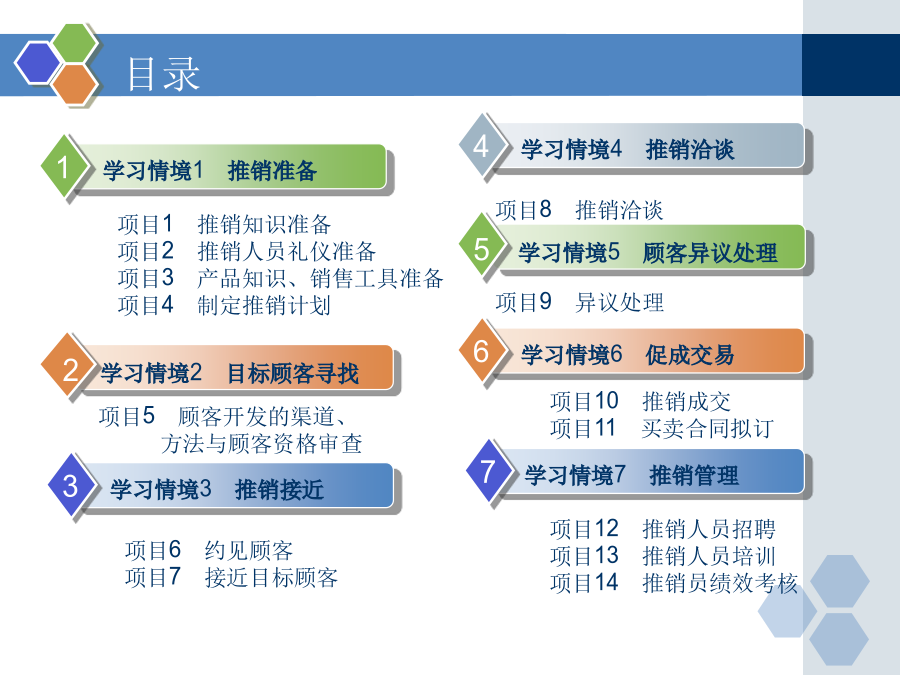 目录

1 学习情境1 推销准备

项目1 推销知识准备
项目2 推销人员礼仪准备
项目3 产品知识、销售工具准备
项目4 制定推销计划

2 学习情境2 目标顾客寻找

项目5 顾客开发的渠道、方法与顾客资格审查

3 学习情境3 推销接近

项目6 约见顾客
项目7 接近目标顾客

4 学习情境4 推销洽谈

项目8 推销洽谈

5 学习情境5 顾客异议处理

项目9 异议处理

6 学习情境6 促成交易

项目10 推销成交
项目11 买卖合同拟订

7 学习情境7 推销管理

项目12 推销人员招聘
项目13 推销人员培训
项目14 推销员绩效考核